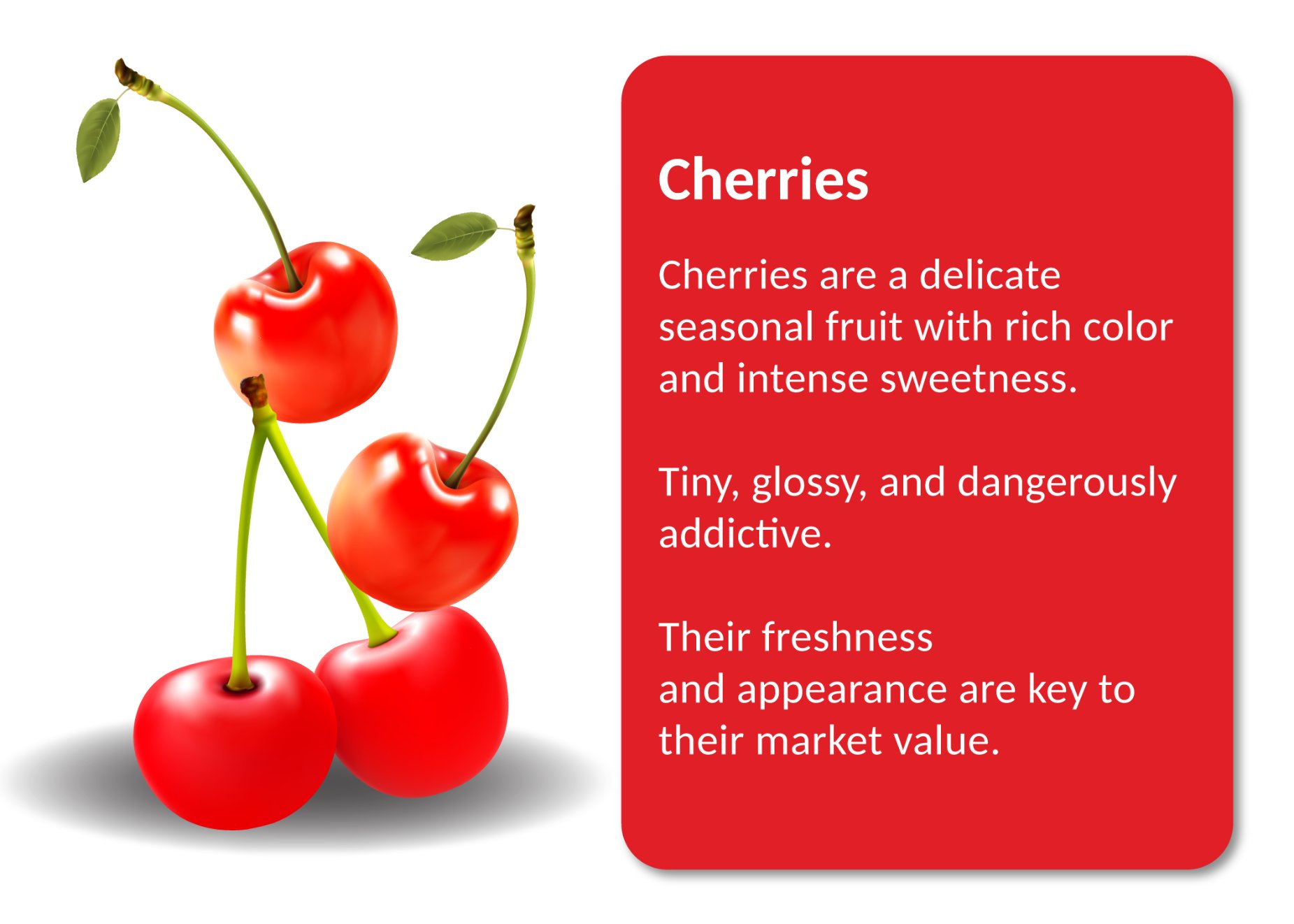 Cherries

Cherries are a delicate seasonal fruit with rich color and intense sweetness.

Tiny, glossy, and dangerously addictive.

Their freshness
and appearance are key to their market value.